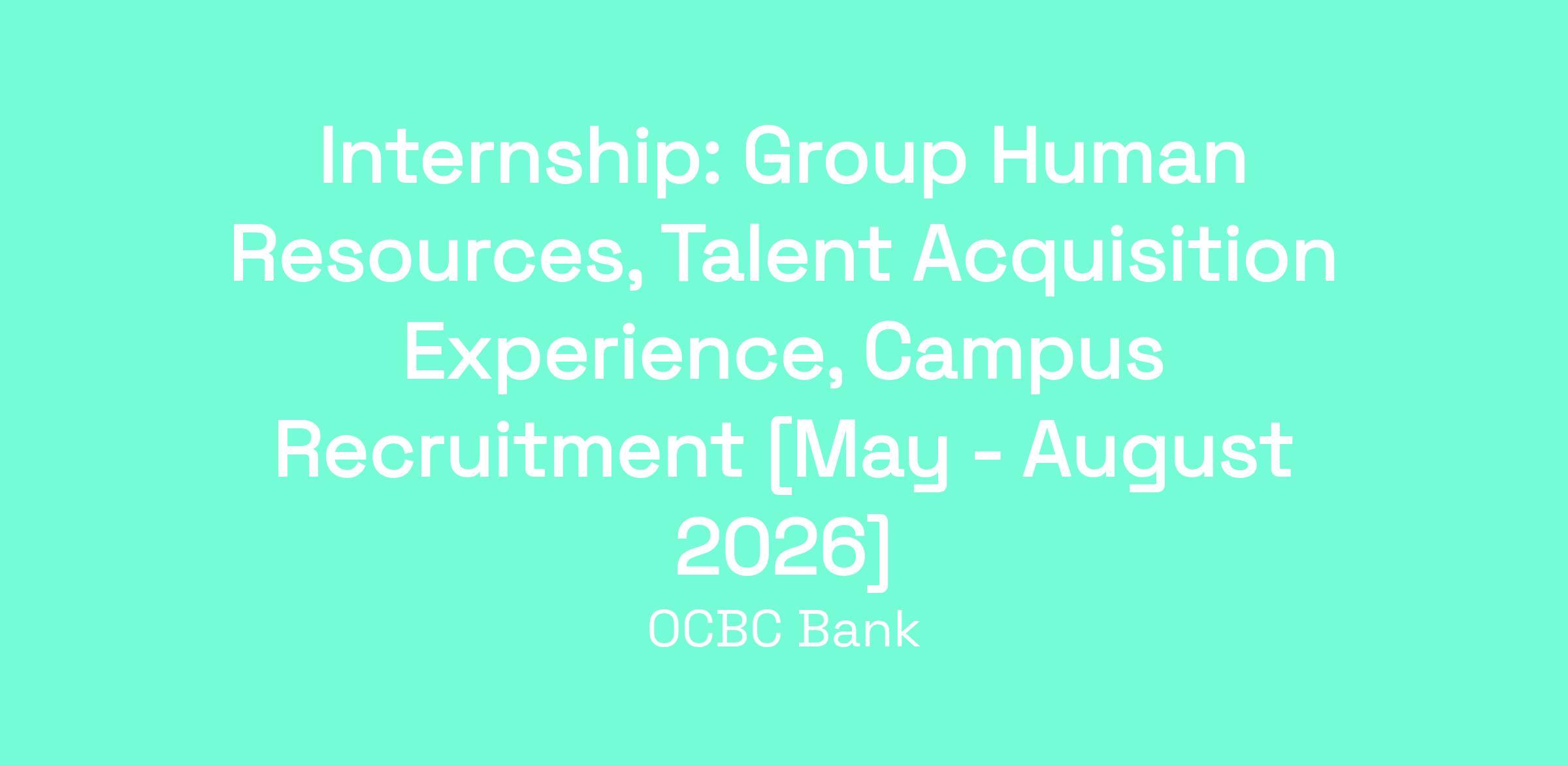 Internship: Group Human Resources, Talent Acquisition Experience, Campus Recruitment [May - August 2026]

OCBC Bank